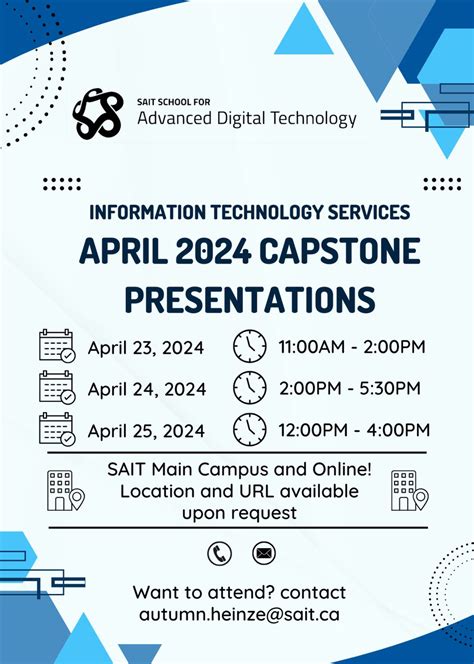 SAIT SCHOOL FOR
Advanced Digital Technology

INFORMATION TECHNOLOGY SERVICES
APRIL 2024 CAPSTONE PRESENTATIONS

April 23, 2024 11:00AM - 2:00PM
April 24, 2024 2:00PM - 5:30PM
April 25, 2024 12:00PM - 4:00PM

SAIT Main Campus and Online! Location and URL available upon request

Want to attend? contact autumn.heinze@sait.ca